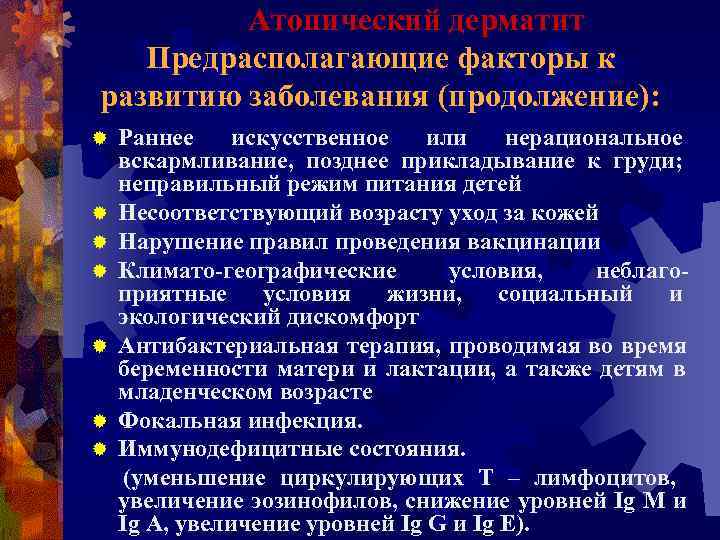 Атопический дерматит
Предрасполагающие факторы к развитию заболевания (продолжение):

Раннее искусственное или нерациональное вскармливание, позднее прикладывание к груди; неправильный режим питания детей

Несоответствующий возрасту уход за кожей

Нарушение правил проведения вакцинации

Климато-географические условия, неблагоприятные условия жизни, социальный и экологический дискомфорт

Антибактериальная терапия, проводимая во время беременности матери и лактации, а также детям в младенческом возрасте

Фокальная инфекция.

Иммунодефицитные состояния.

(уменьшение циркулирующих Т – лимфоцитов, увеличение эозинофилов, снижение уровней Ig M и Ig A, увеличение уровней Ig G и Ig E).